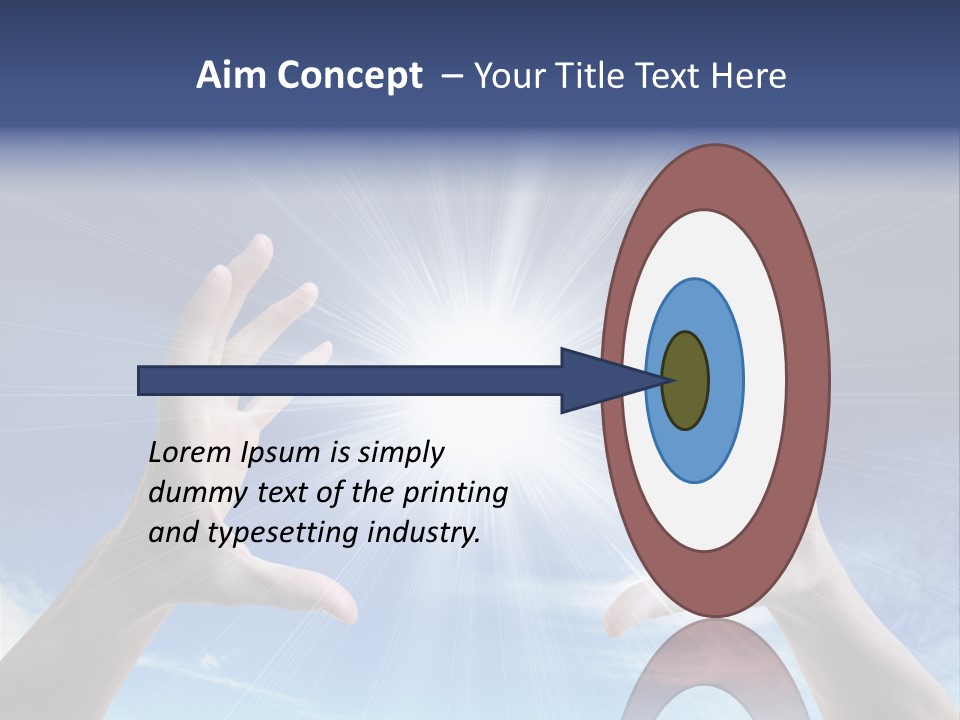 Aim Concept – Your Title Text Here

Lorem Ipsum is simply dummy text of the printing and typesetting industry.